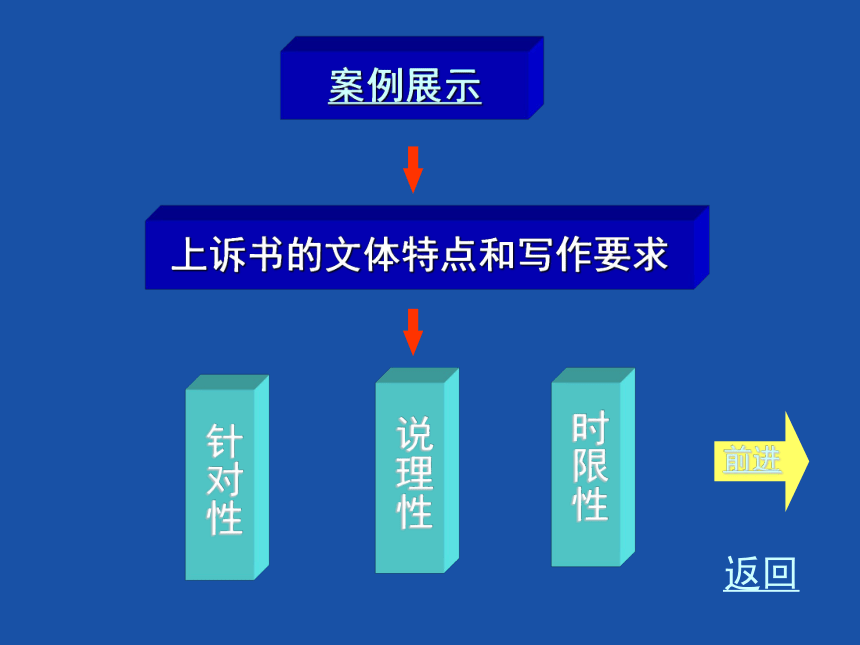 案例展示

上诉书的文体特点和写作要求

针对性

说理性

时限性

前进

返回